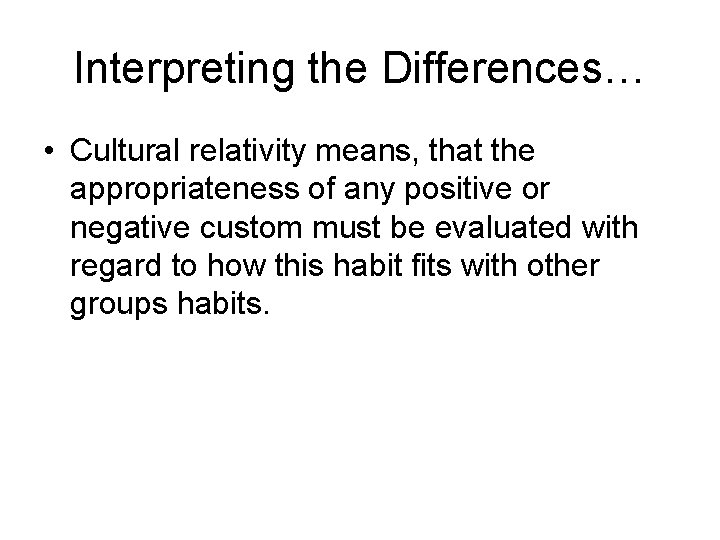 Interpreting the Differences…

• Cultural relativity means, that the appropriateness of any positive or negative custom must be evaluated with regard to how this habit fits with other groups habits.